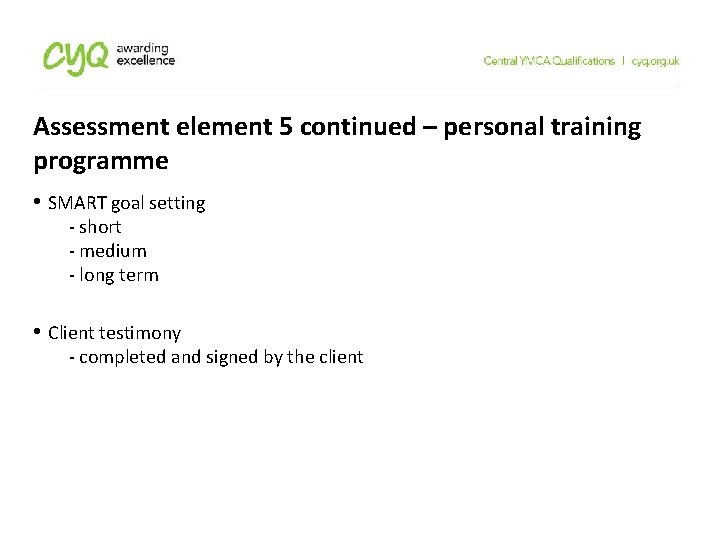 cyq awarding excellence

Central YMCA Qualifications | cyq.org.uk

Assessment element 5 continued – personal training programme

• SMART goal setting
- short
- medium
- long term

• Client testimony
- completed and signed by the client